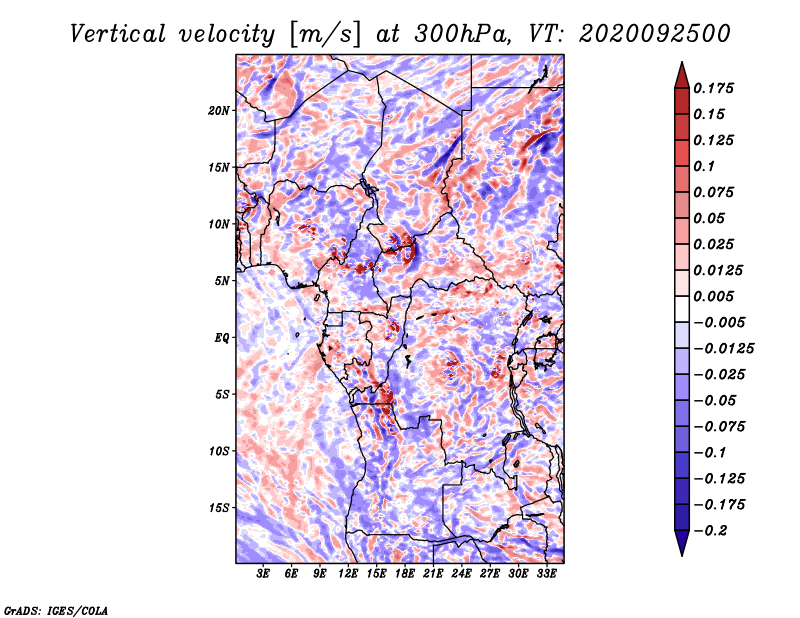 Vertical velocity [m/s] at 300hPa, VT: 2020092500

20N
15N
10N
5N
EQ
5S
10S
15S

3E 6E 9E 12E 15E 18E 21E 24E 27E 30E 33E

0.175
0.15
0.125
0.1
0.075
0.05
0.025
0.0125
0.005
−0.005
−0.0125
−0.025
−0.05
−0.075
−0.1
−0.125
−0.175
−0.2

GrADS: IGES/COLA